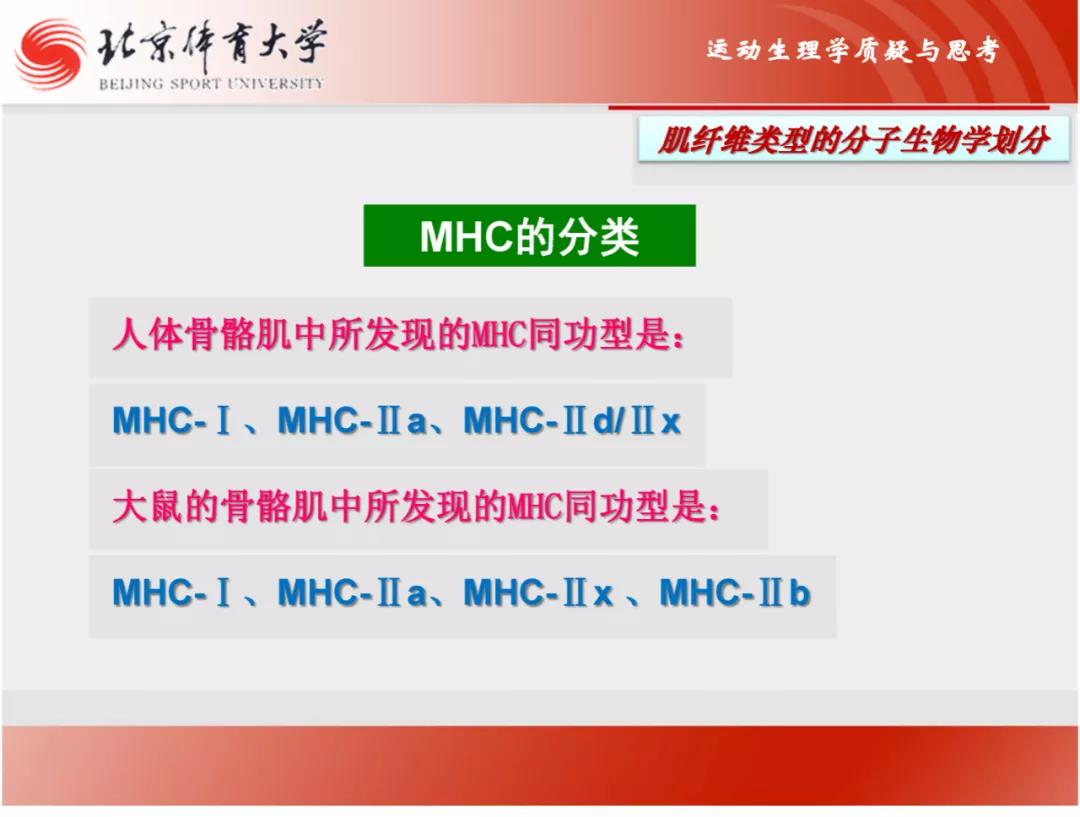 北京体育大学
BEIJING SPORT UNIVERSITY

运动生理学质疑与思考

肌纤维类型的分子生物学划分

MHC的分类

人体骨骼肌中所发现的MHC同功型是：

MHC-Ⅰ、MHC-Ⅱa、MHC-Ⅱd/Ⅱx

大鼠的骨骼肌中所发现的MHC同功型是：

MHC-Ⅰ、MHC-Ⅱa、MHC-Ⅱx 、MHC-Ⅱb